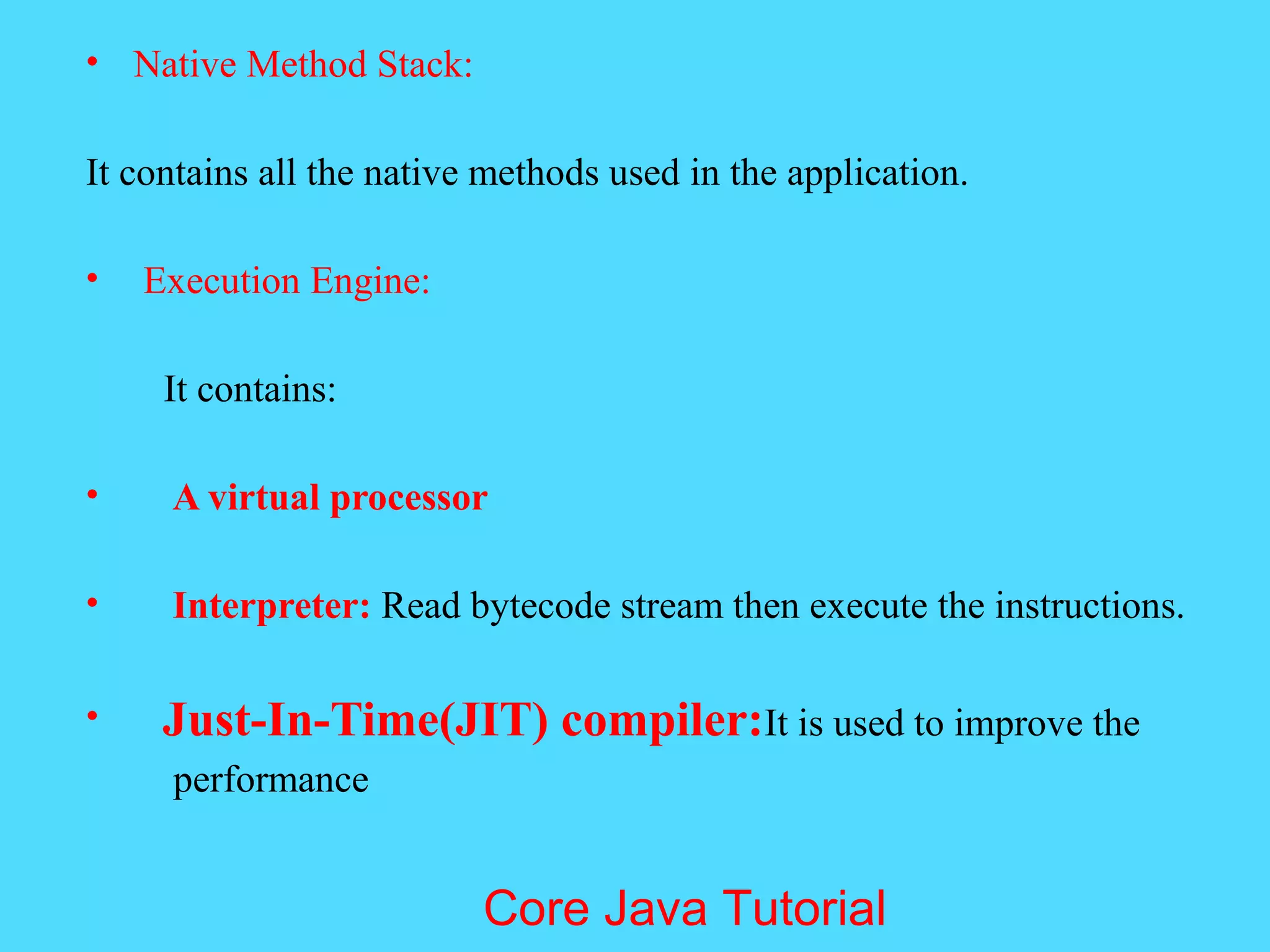 • Native Method Stack:

It contains all the native methods used in the application.

• Execution Engine:

It contains:

• A virtual processor

• Interpreter: Read bytecode stream then execute the instructions.

• Just-In-Time(JIT) compiler:It is used to improve the performance

Core Java Tutorial